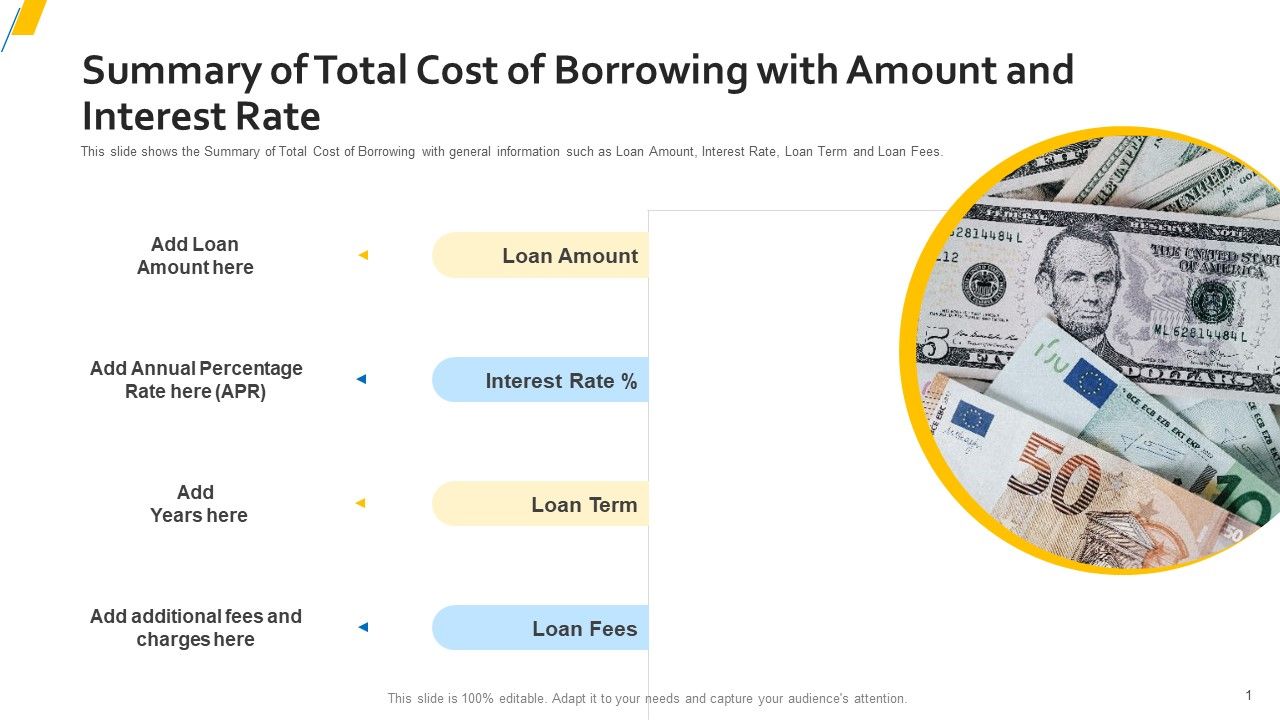 Summary of Total Cost of Borrowing with Amount and Interest Rate

This slide shows the Summary of Total Cost of Borrowing with general information such as Loan Amount, Interest Rate, Loan Term and Loan Fees.

Add Loan Amount here

Loan Amount

Add Annual Percentage Rate here (APR)

Interest Rate %

Add Years here

Loan Term

Add additional fees and charges here

Loan Fees

This slide is 100% editable. Adapt it to your needs and capture your audience's attention.

1